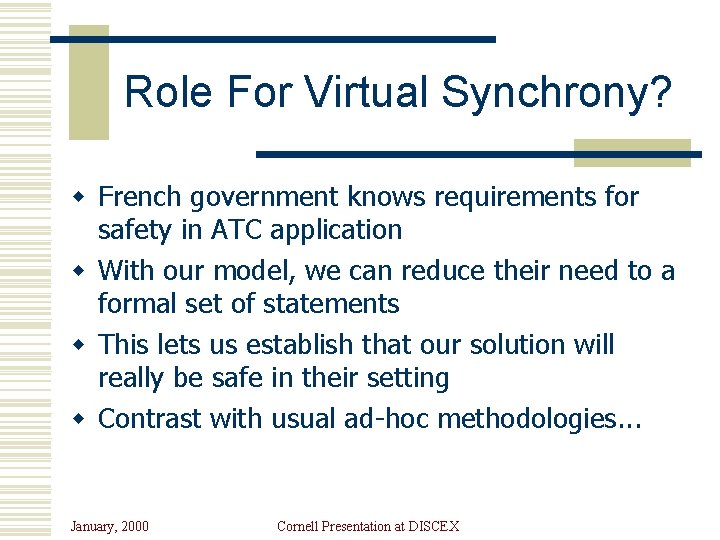 Role For Virtual Synchrony?

- French government knows requirements for safety in ATC application
- With our model, we can reduce their need to a formal set of statements
- This lets us establish that our solution will really be safe in their setting
- Contrast with usual ad-hoc methodologies…

January, 2000

Cornell Presentation at DISCEX